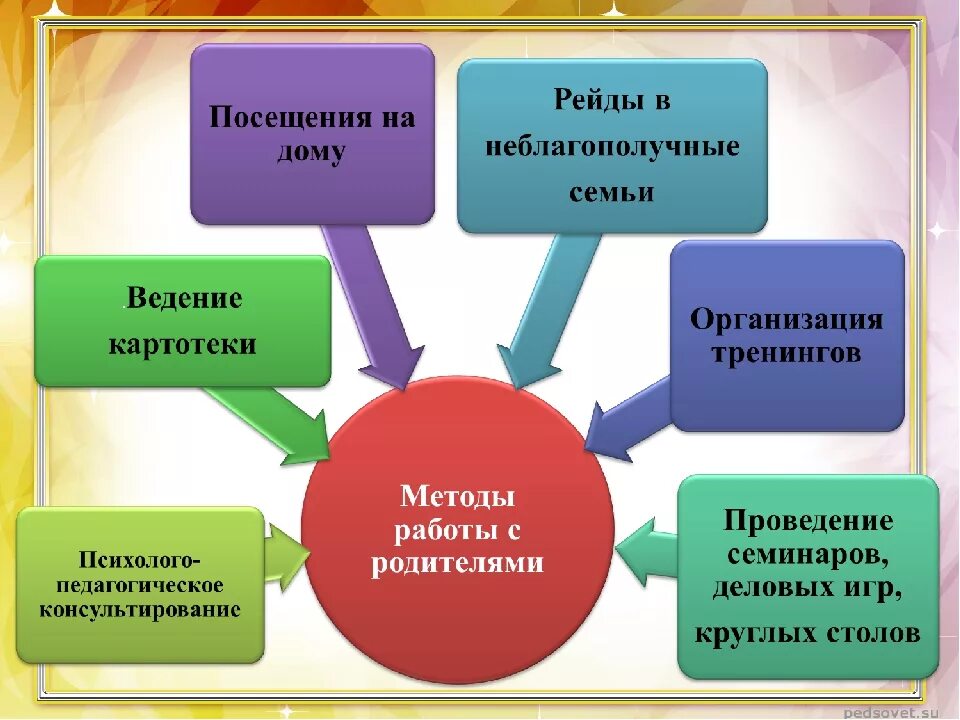 Посещения на дому

Рейды в неблагополучные семьи

Ведение картотеки

Организация тренингов

Методы работы с родителями

Психолого-педагогическое консультирование

Проведение семинаров, деловых игр, круглых столов

pedsovet.su